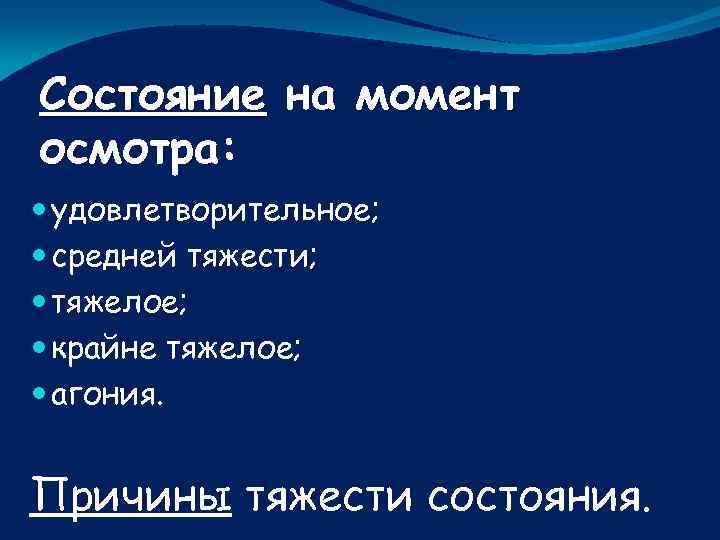 Состояние на момент осмотра:

- удовлетворительное;
- средней тяжести;
- тяжелое;
- крайне тяжелое;
- агония.

Причины тяжести состояния.